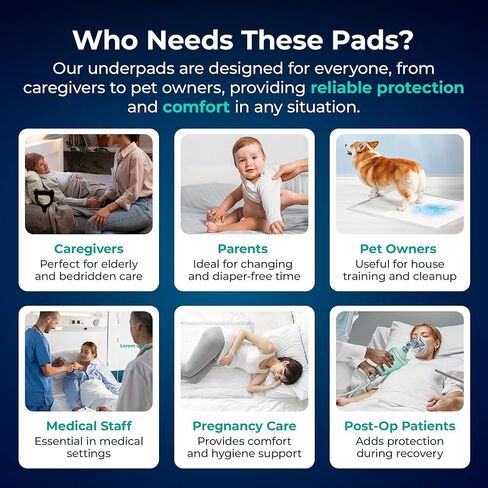 Who Needs These Pads?

Our underpads are designed for everyone, from caregivers to pet owners, providing reliable protection and comfort in any situation.

Caregivers
Perfect for elderly and bedridden care

Parents
Ideal for changing and diaper-free time

Pet Owners
Useful for house training and cleanup

Lorem

Medical Staff
Essential in medical settings

Pregnancy Care
Provides comfort and hygiene support

Post-Op Patients
Adds protection during recovery